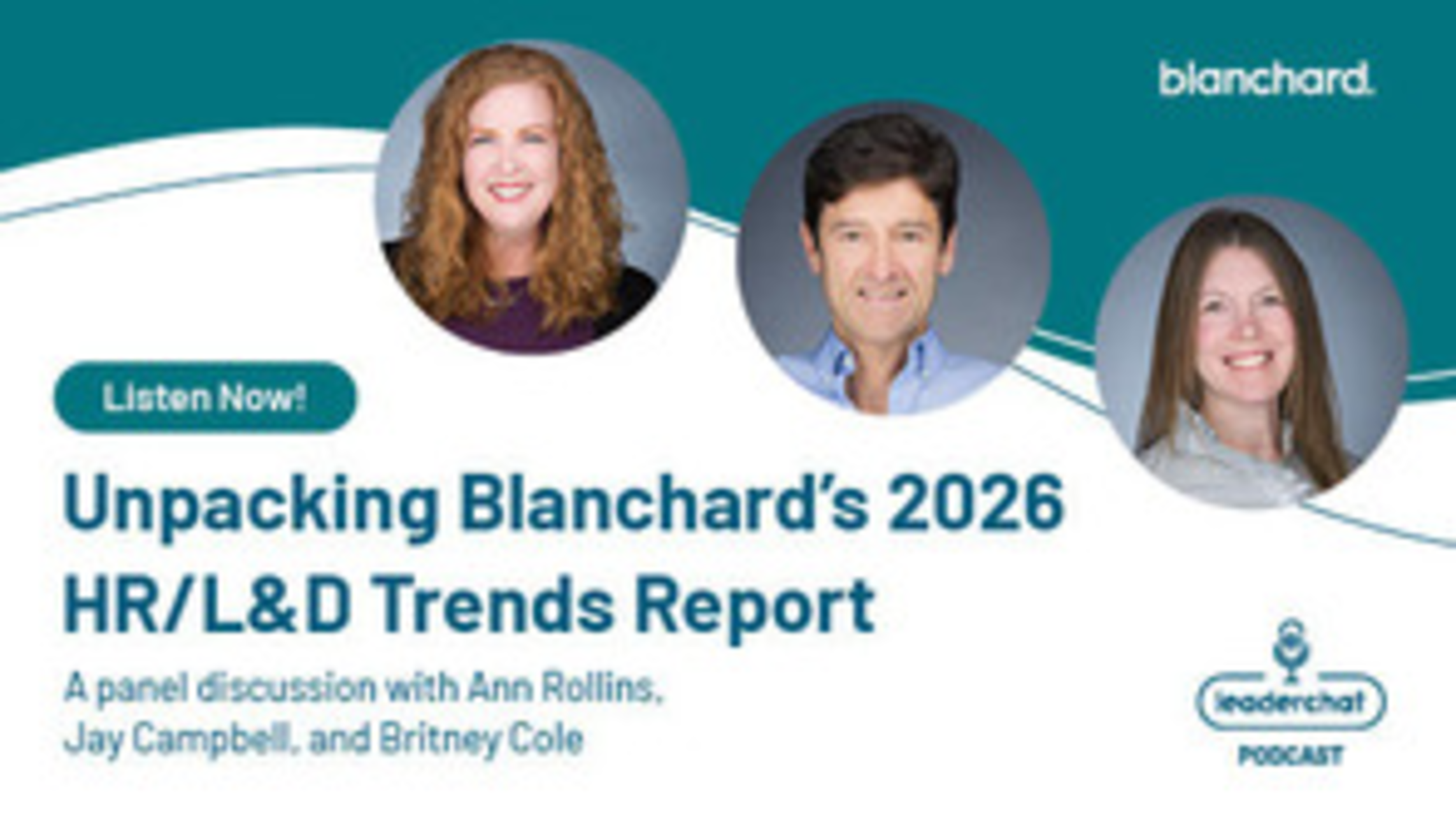 blanchard.

Listen Now!

Unpacking Blanchard's 2026 HR/L&D Trends Report

A panel discussion with Ann Rollins, Jay Campbell, and Britney Cole

leaderchat
PODCAST